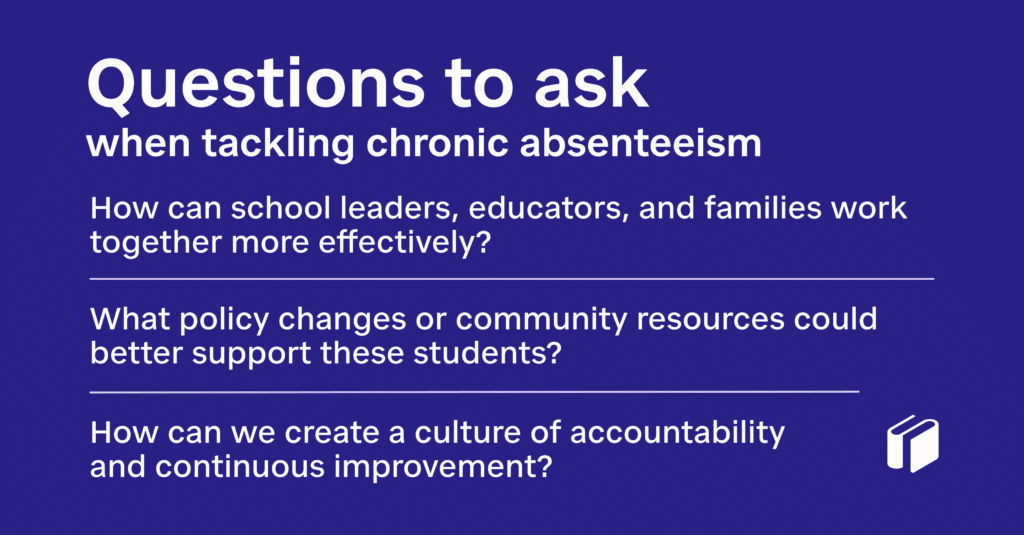 Questions to ask
when tackling chronic absenteeism

How can school leaders, educators, and families work together more effectively?

What policy changes or community resources could better support these students?

How can we create a culture of accountability and continuous improvement?